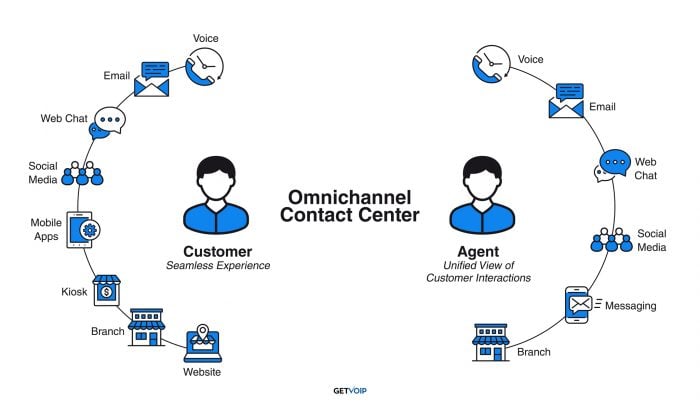 Voice

Email

Web Chat

Social Media

Mobile Apps

Kiosk

Branch

Website

Customer
Seamless Experience

Omnichannel Contact Center

Agent
Unified View of Customer Interactions

Voice

Email

Web Chat

Social Media

Messaging

Branch

GETVOIP